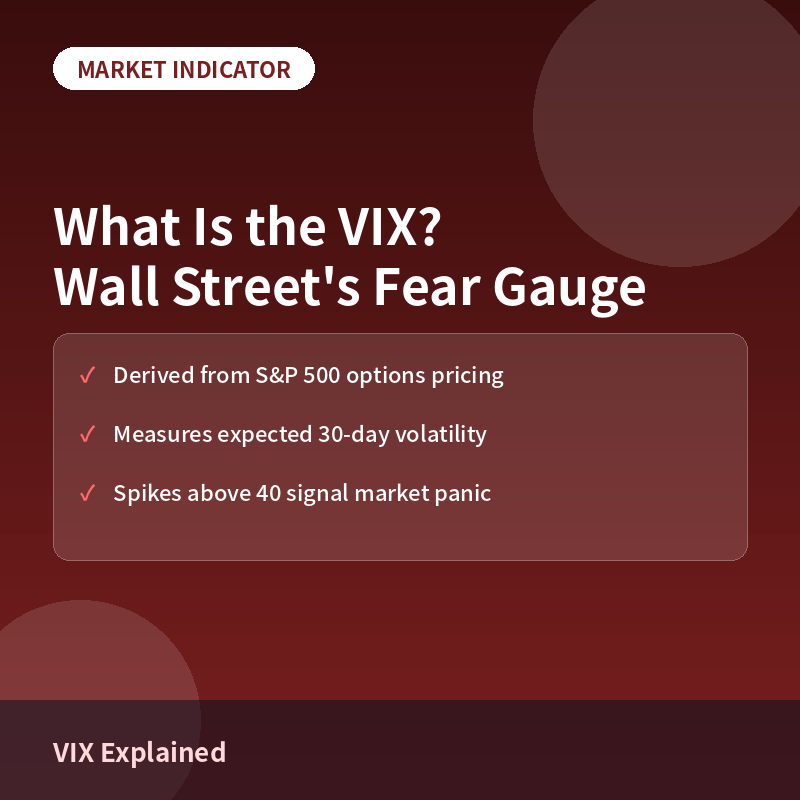 MARKET INDICATOR

What Is the VIX?
Wall Street's Fear Gauge

✓ Derived from S&P 500 options pricing

✓ Measures expected 30-day volatility

✓ Spikes above 40 signal market panic

VIX Explained